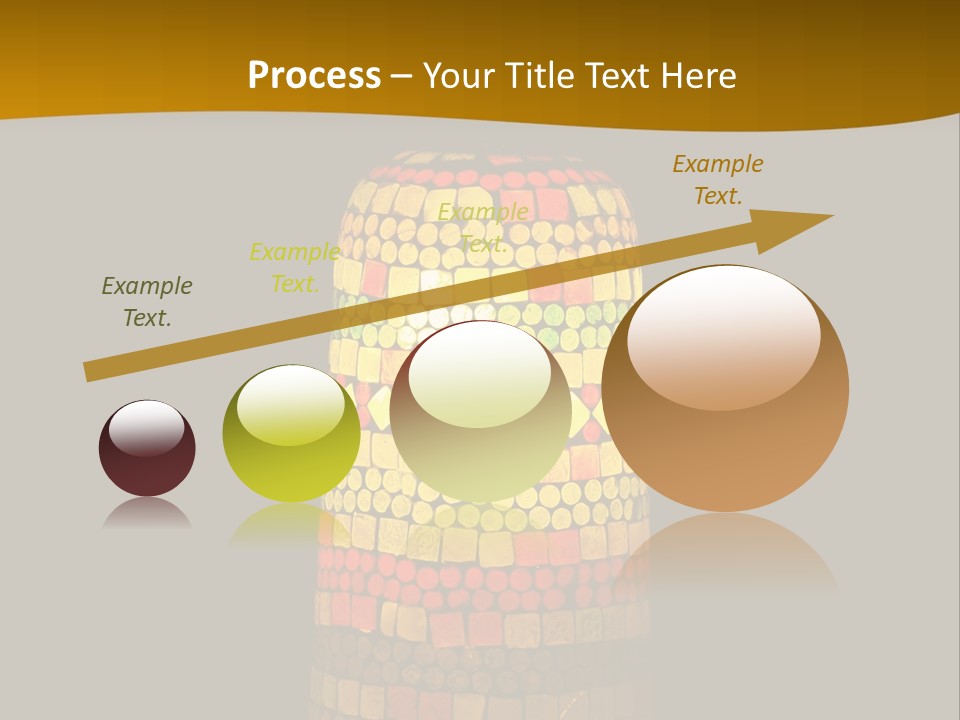 Process – Your Title Text Here

Example Text.

Example Text.

Example Text.

Example Text.